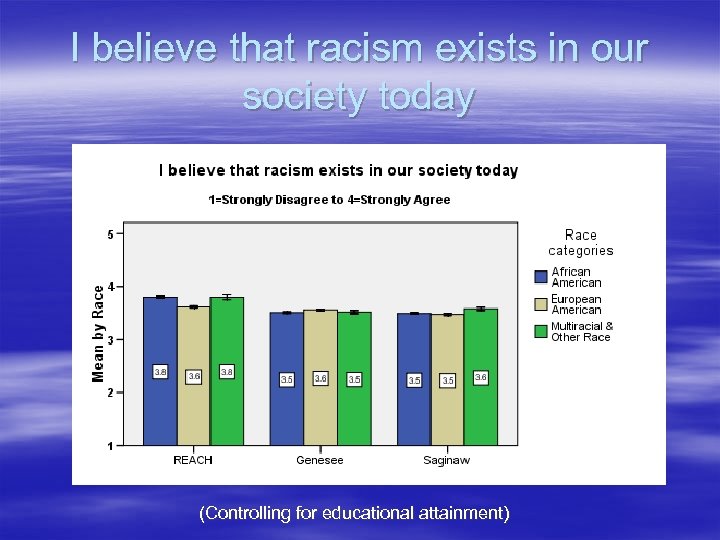 I believe that racism exists in our society today

I believe that racism exists in our society today

1=Strongly Disagree to 4=Strongly Agree

Mean by Race

5
4
3
2
1

3.8
3.6
3.8
3.5
3.6
3.5
3.5
3.5
3.6

REACH
Genesee
Saginaw

Race categories
African American
European American
Multiracial & Other Race

(Controlling for educational attainment)